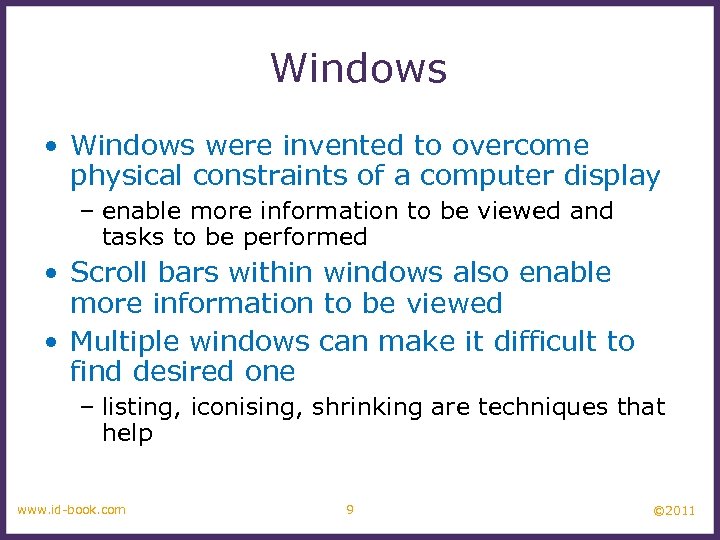 Windows

• Windows were invented to overcome physical constraints of a computer display
– enable more information to be viewed and tasks to be performed
• Scroll bars within windows also enable more information to be viewed
• Multiple windows can make it difficult to find desired one
– listing, iconising, shrinking are techniques that help

www.id-book.com 9 ©2011